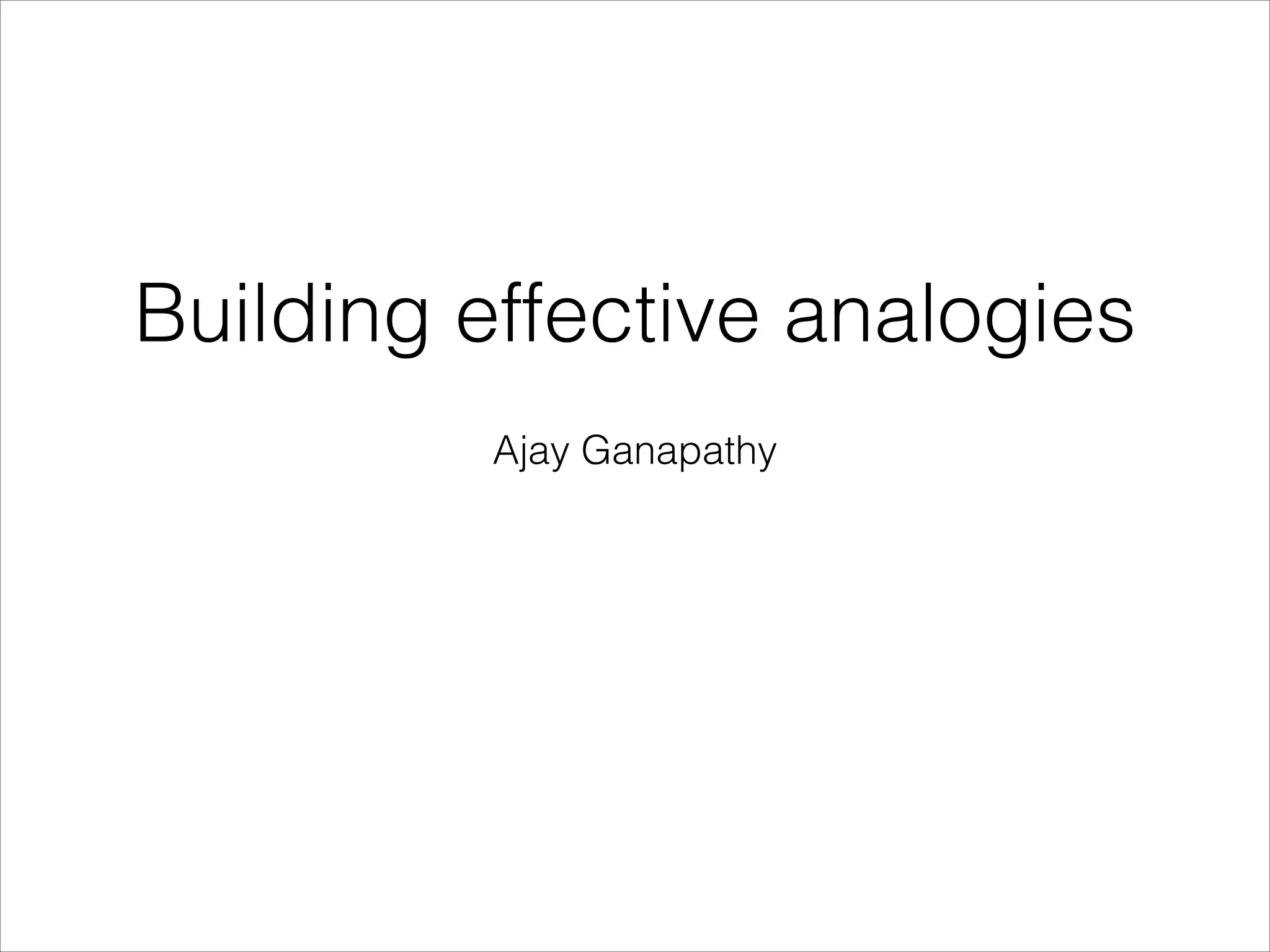 Building effective analogies

Ajay Ganapathy